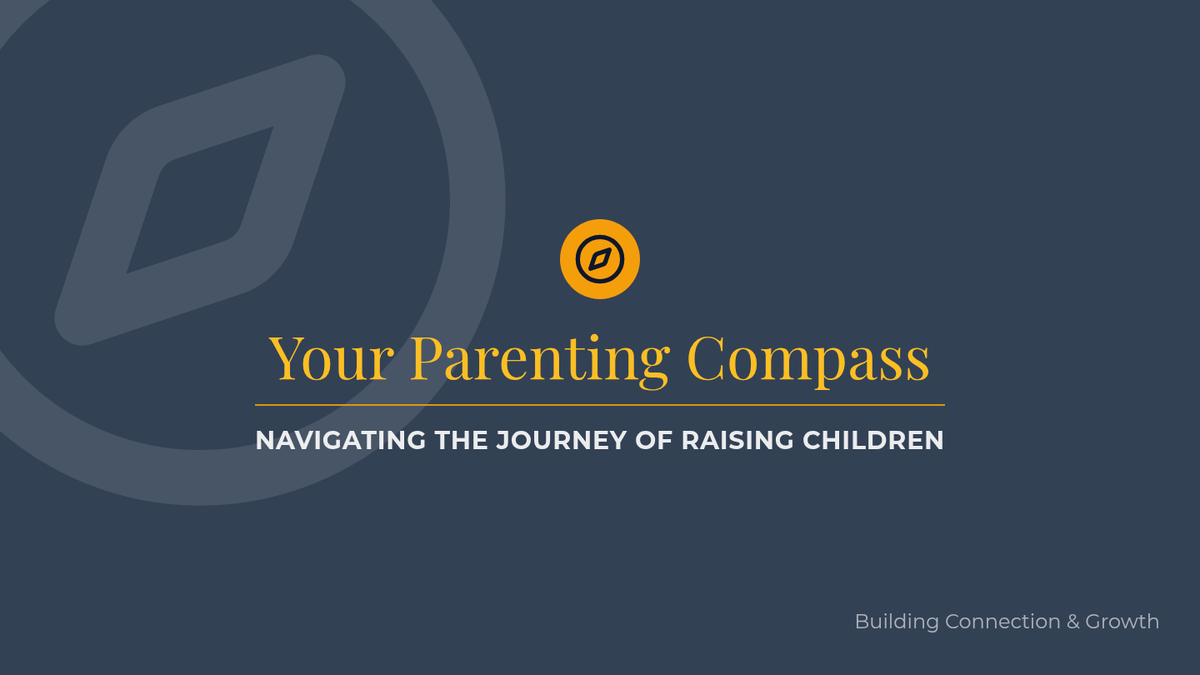 Your Parenting Compass

NAVIGATING THE JOURNEY OF RAISING CHILDREN

Building Connection & Growth